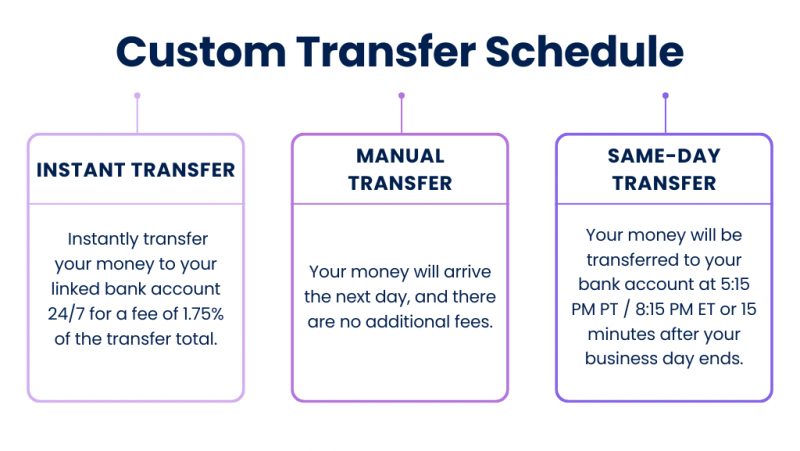 Custom Transfer Schedule

INSTANT TRANSFER

Instantly transfer your money to your linked bank account 24/7 for a fee of 1.75% of the transfer total.

MANUAL TRANSFER

Your money will arrive the next day, and there are no additional fees.

SAME-DAY TRANSFER

Your money will be transferred to your bank account at 5:15 PM PT / 8:15 PM ET or 15 minutes after your business day ends.